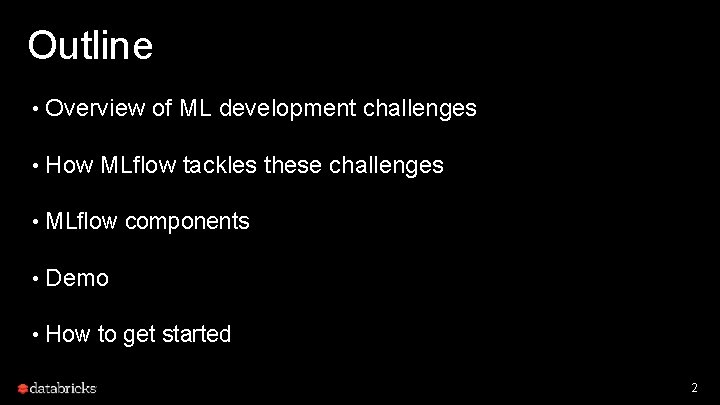 Outline

• Overview of ML development challenges

• How MLflow tackles these challenges

• MLflow components

• Demo

• How to get started

databricks

2